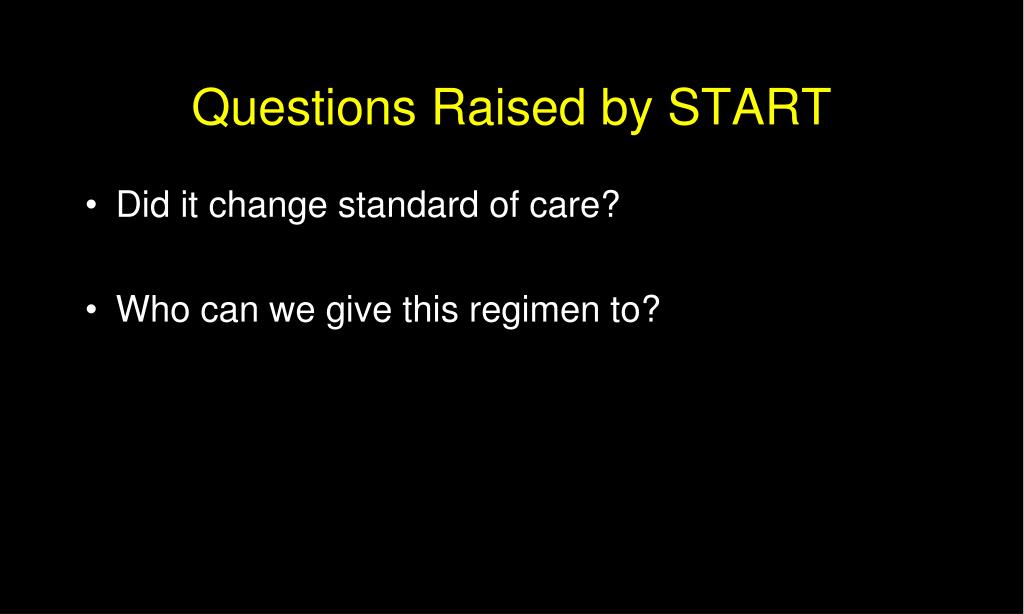 Questions Raised by START

• Did it change standard of care?

• Who can we give this regimen to?